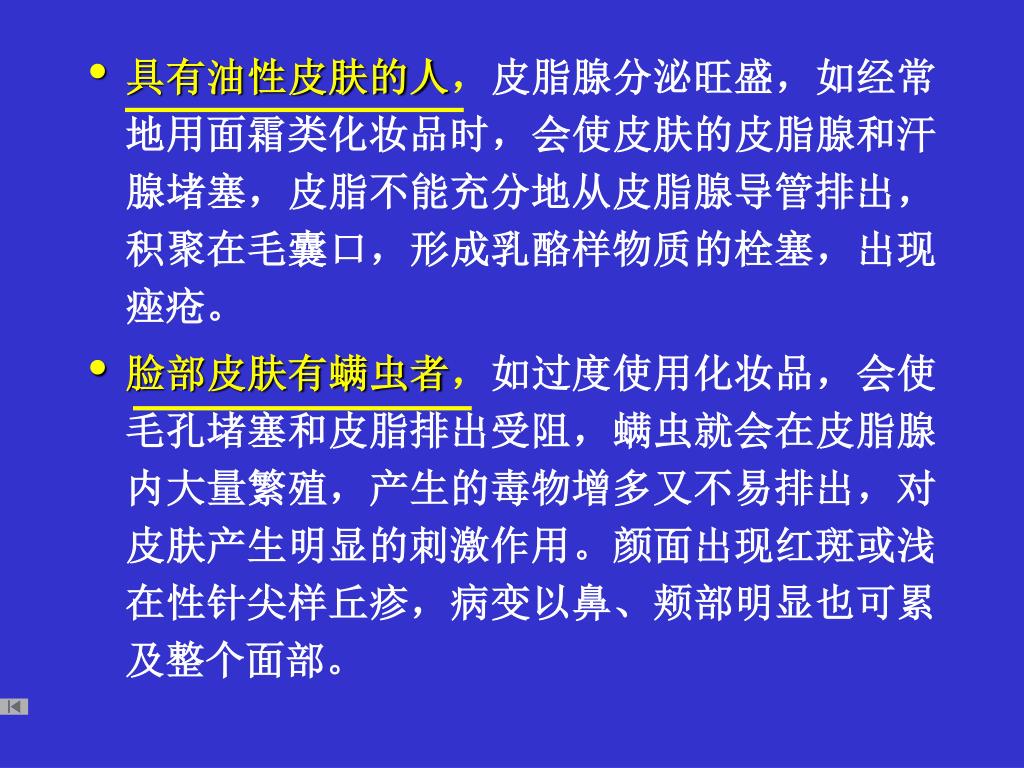 • 具有油性皮肤的人，皮脂腺分泌旺盛，如经常地用面霜类化妆品时，会使皮肤的皮脂腺和汗腺堵塞，皮脂不能充分地从皮脂腺导管排出，积聚在毛囊口，形成乳酪样物质的栓塞，出现痤疮。

• 脸部皮肤有螨虫者，如过度使用化妆品，会使毛孔堵塞和皮脂排出受阻，螨虫就会在皮脂腺内大量繁殖，产生的毒物增多又不易排出，对皮肤产生明显的刺激作用。颜面出现红斑或浅在性针尖样丘疹，病变以鼻、颊部明显也可累及整个面部。